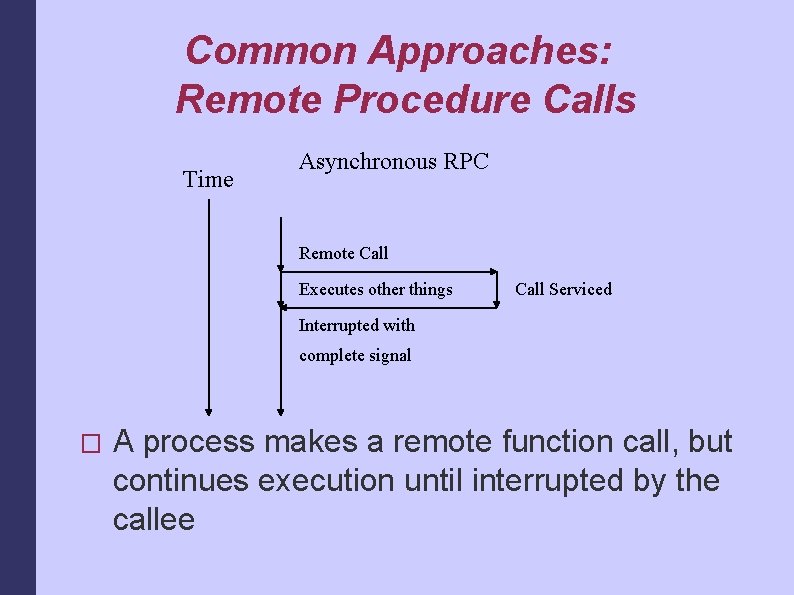 Common Approaches: Remote Procedure Calls

Time

Asynchronous RPC

Remote Call

Executes other things

Call Serviced

Interrupted with complete signal

□ A process makes a remote function call, but continues execution until interrupted by the callee